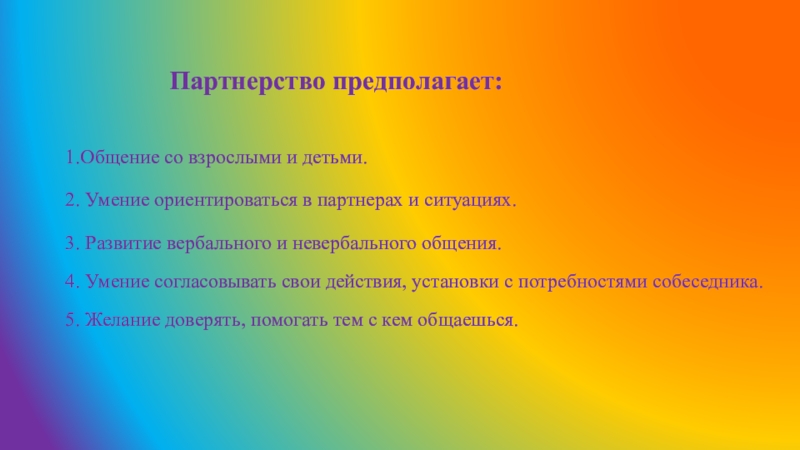 Партнерство предполагает:

1.Общение со взрослыми и детьми.

2. Умение ориентироваться в партнерах и ситуациях.

3. Развитие вербального и невербального общения.

4. Умение согласовывать свои действия, установки с потребностями собеседника.

5. Желание доверять, помогать тем с кем общаешься.